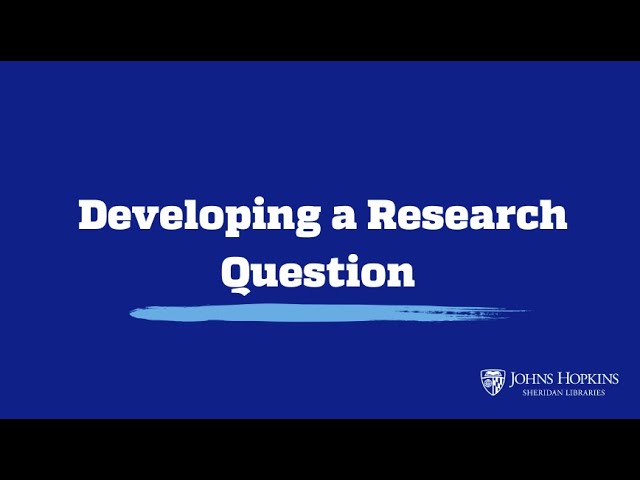 Developing a Research Question

JOHNS HOPKINS
SHERIDAN LIBRARIES